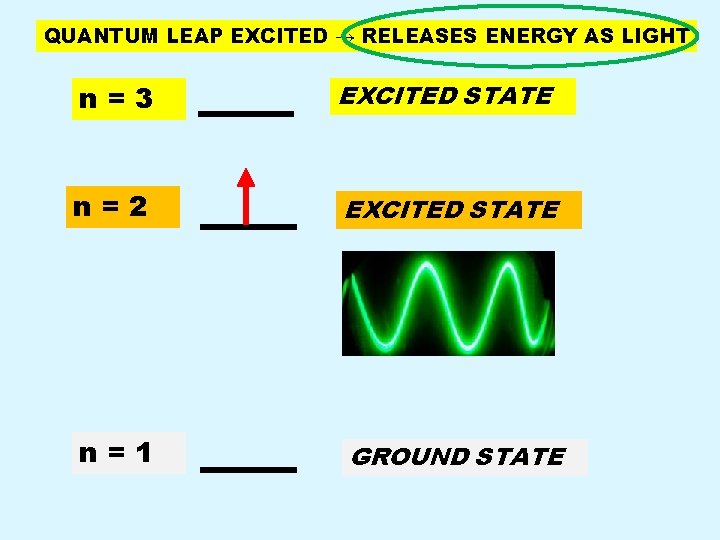 QUANTUM LEAP EXCITED → RELEASES ENERGY AS LIGHT

n = 3

EXCITED STATE

n = 2

EXCITED STATE

n = 1

GROUND STATE